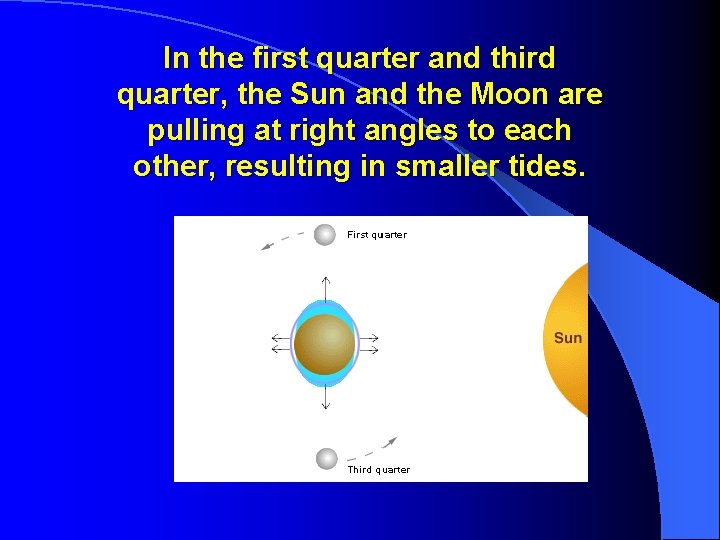 In the first quarter and third quarter, the Sun and the Moon are pulling at right angles to each other, resulting in smaller tides.

First quarter

Sun

Third quarter